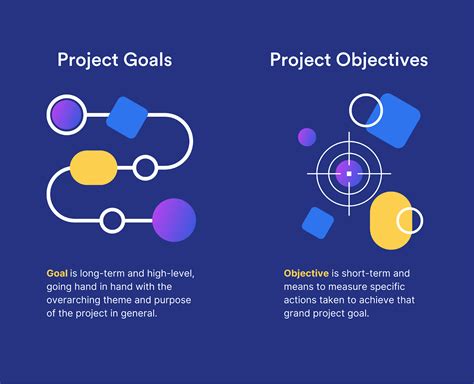 Project Goals

Goal is long-term and high-level, going hand in hand with the overarching theme and purpose of the project in general.

Project Objectives

Objective is short-term and means to measure specific actions taken to achieve that grand project goal.